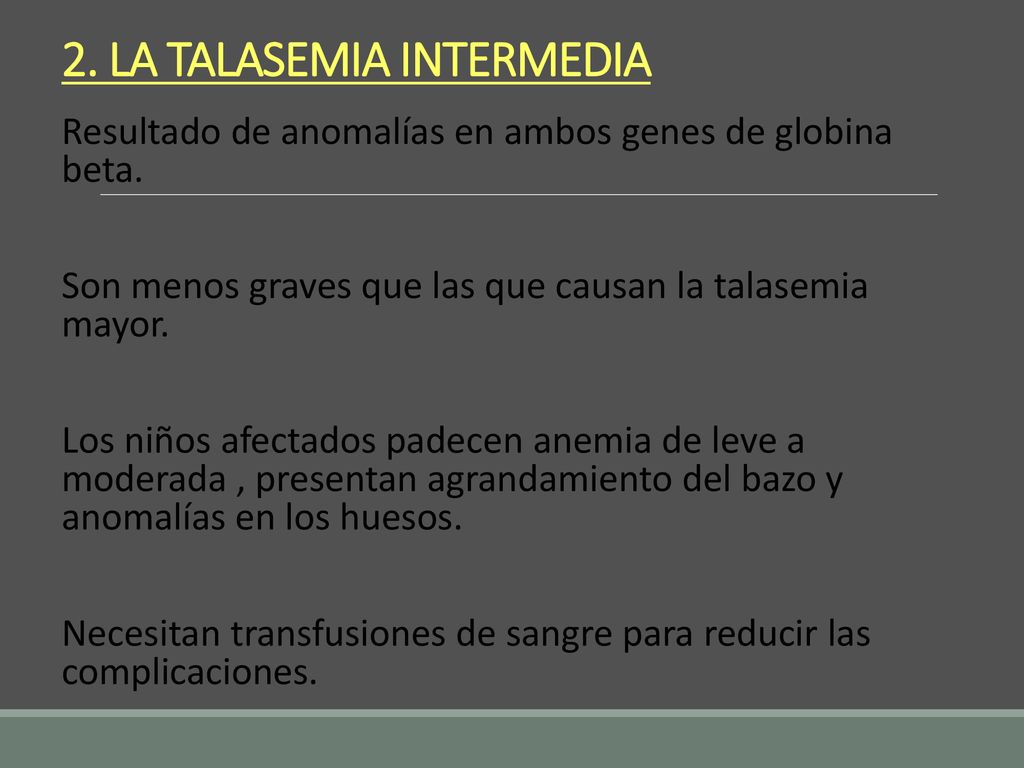 2. LA TALASEMIA INTERMEDIA

Resultado de anomalías en ambos genes de globina beta.

Son menos graves que las que causan la talasemia mayor.

Los niños afectados padecen anemia de leve a moderada , presentan agrandamiento del bazo y anomalías en los huesos.

Necesitan transfusiones de sangre para reducir las complicaciones.